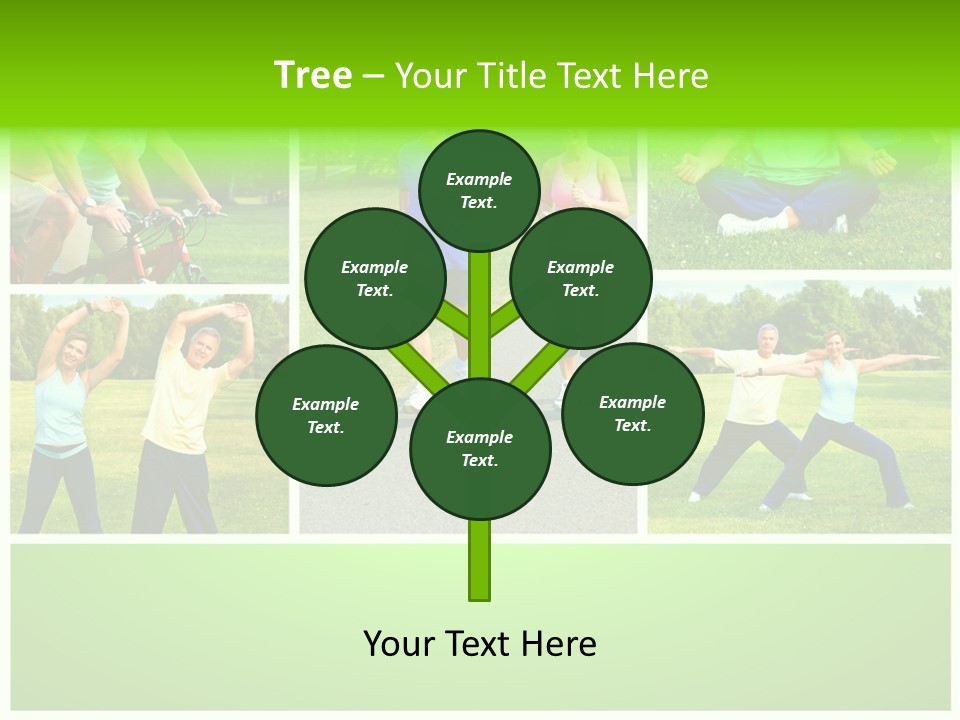 Tree – Your Title Text Here

Example Text.

Example Text.

Example Text.

Example Text.

Example Text.

Example Text.

Your Text Here